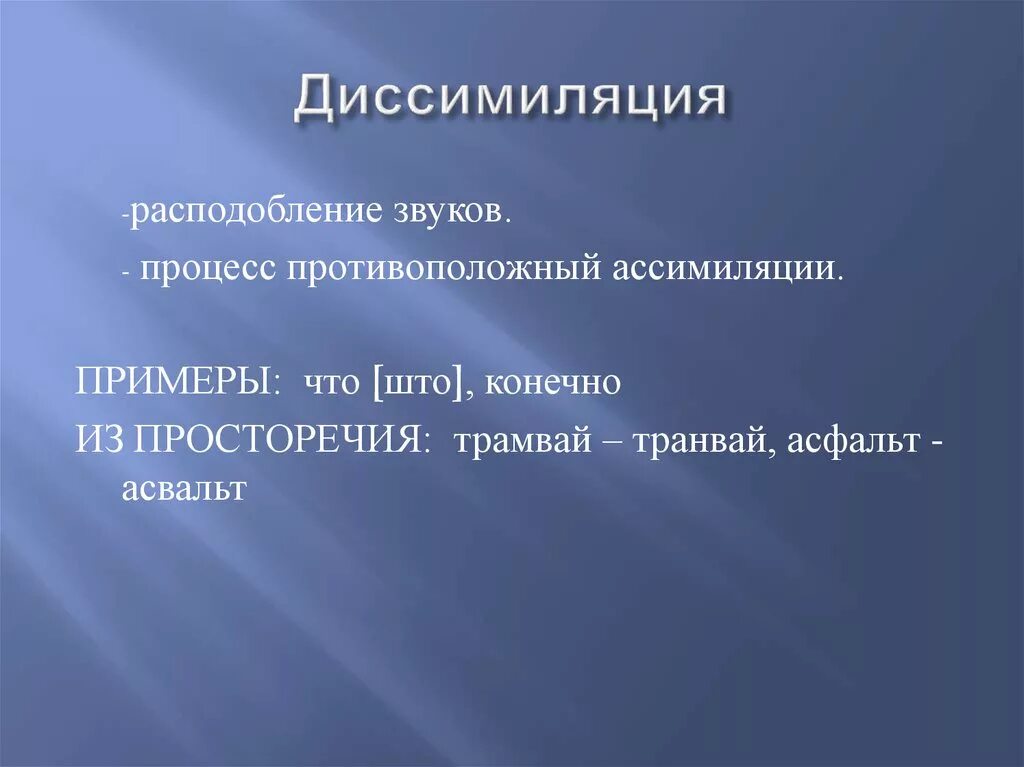 Диссимиляция

-расподобление звуков.

- процесс противоположный ассимиляции.

ПРИМЕРЫ: что [што], конечно

ИЗ ПРОСТОРЕЧИЯ: трамвай – транвай, асфальт - асвальт